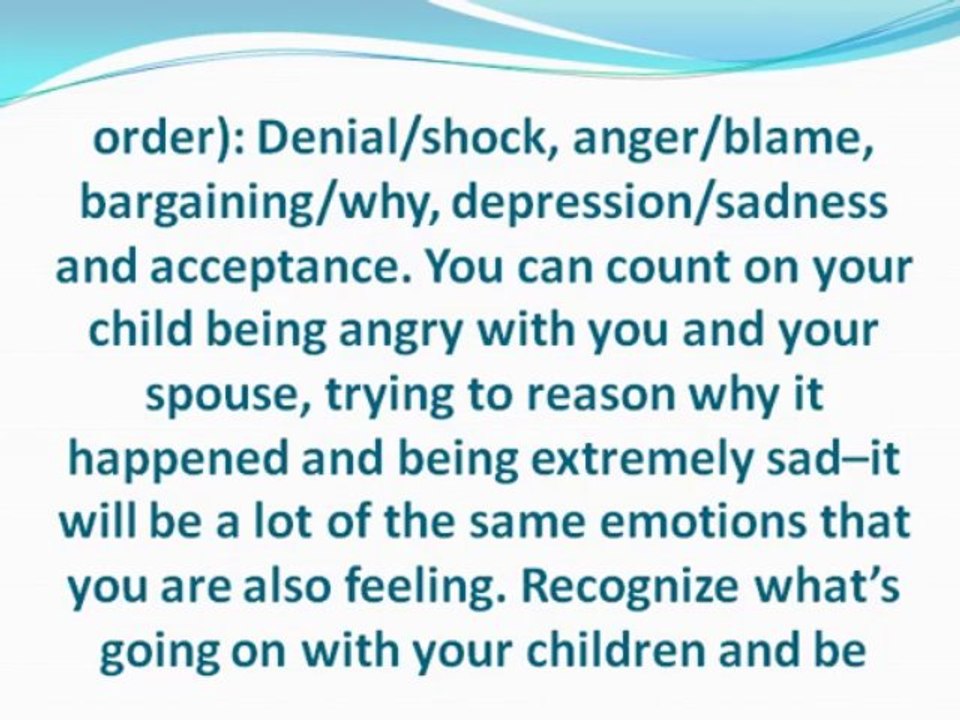 order): Denial/shock, anger/blame, bargaining/why, depression/sadness and acceptance. You can count on your child being angry with you and your spouse, trying to reason why it happened and being extremely sad–it will be a lot of the same emotions that you are also feeling. Recognize what's going on with your children and be